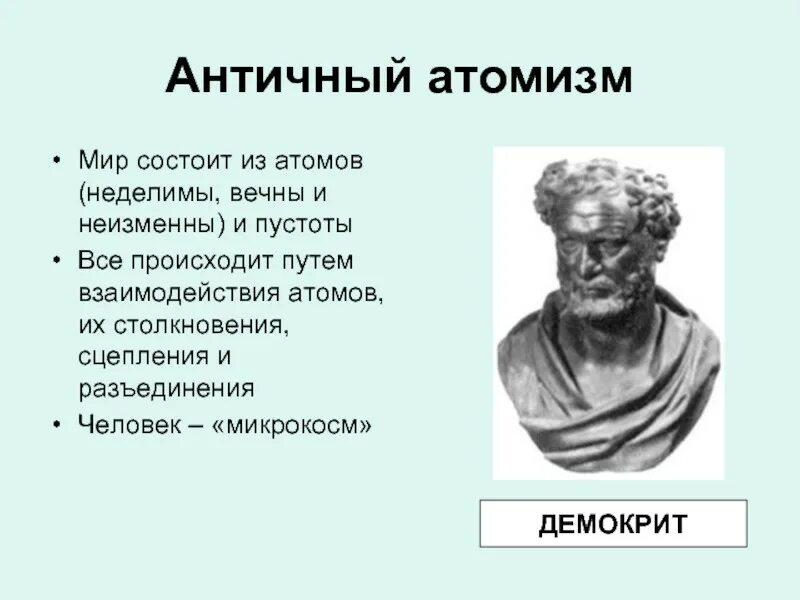 Античный атомизм

• Мир состоит из атомов (неделимы, вечны и неизменны) и пустоты
• Все происходит путем взаимодействия атомов, их столкновения, сцепления и разъединения
• Человек – «микрокосм»

ДЕМОКРИТ